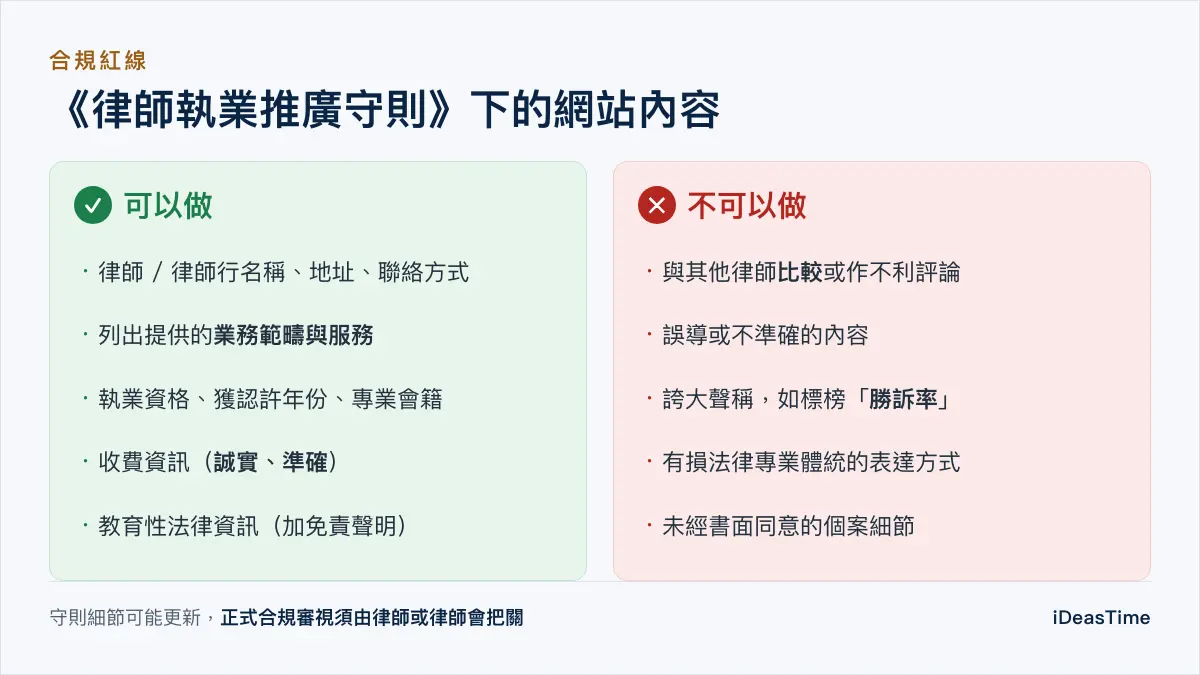 合規紅線

《律師執業推廣守則》下的網站內容

可以做

· 律師 / 律師行名稱、地址、聯絡方式

· 列出提供的業務範疇與服務

· 執業資格、獲認許年份、專業會籍

· 收費資訊（誠實、準確）

· 教育性法律資訊（加免責聲明）

不可以做

· 與其他律師比較或作不利評論

· 誤導或不準確的內容

· 誇大聲稱，如標榜「勝訴率」

· 有損法律專業體統的表達方式

· 未經書面同意的個案細節

守則細節可能更新，正式合規審視須由律師或律師會把關

iDeasTime